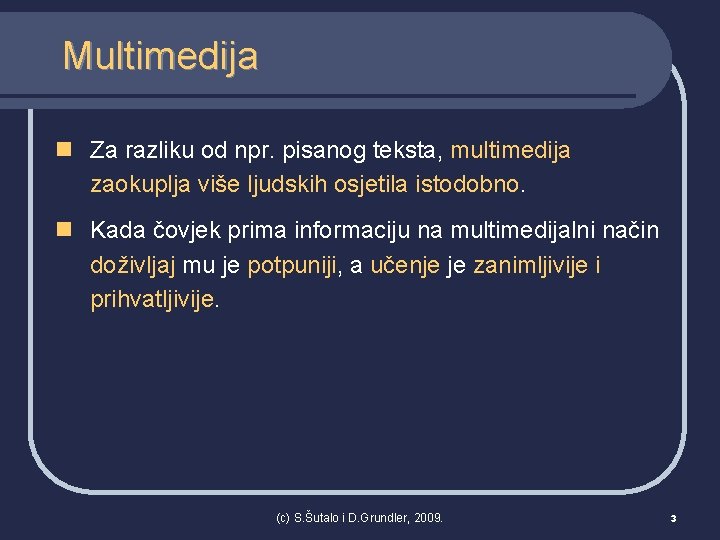 Multimedija

Za razliku od npr. pisanog teksta, multimedija zaokuplja više ljudskih osjetila istodobno.

Kada čovjek prima informaciju na multimedijalni način doživljaj mu je potpuniji, a učenje je zanimljivije i prihvatljivije.

(c) S.Šutalo i D.Grundler, 2009.

3